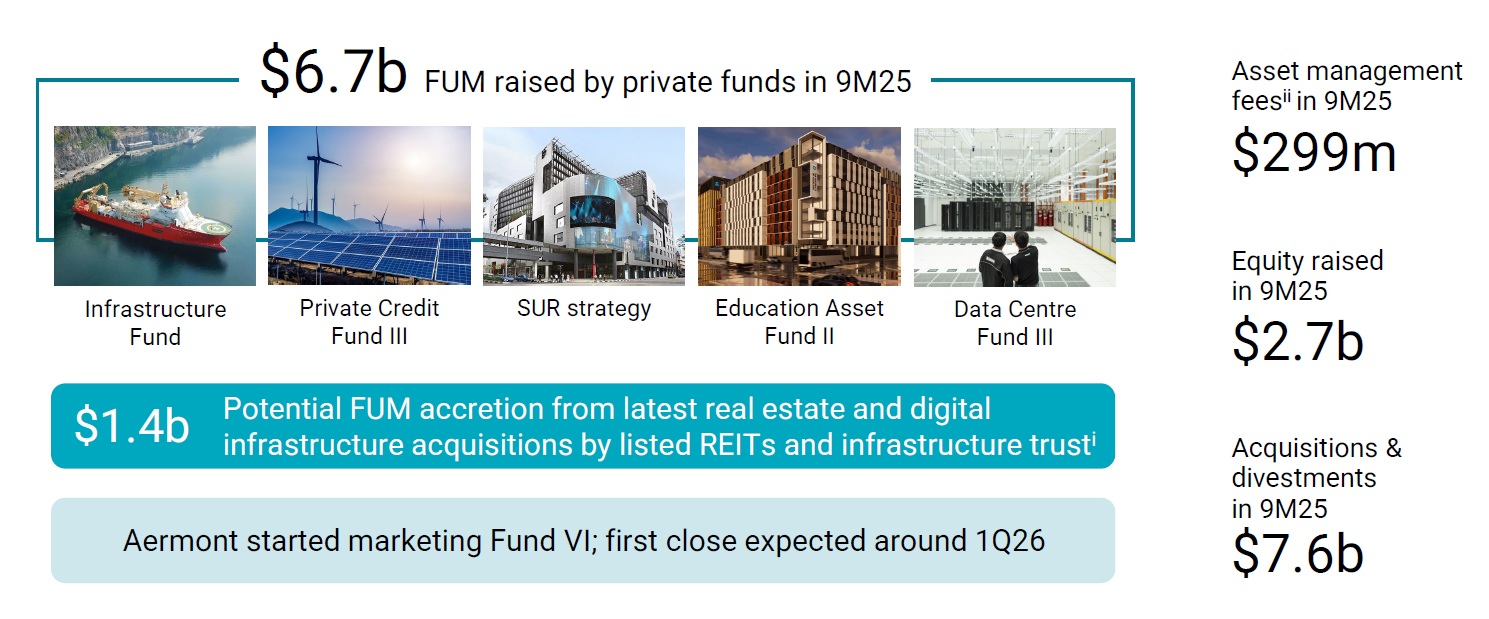 $6.7b FUM raised by private funds in 9M25

Infrastructure Fund

Private Credit Fund III

SUR strategy

Education Asset Fund II

Data Centre Fund III

$1.4b Potential FUM accretion from latest real estate and digital infrastructure acquisitions by listed REITs and infrastructure trust$^{i}$

Aermont started marketing Fund VI; first close expected around 1Q26

Asset management fees$^{ii}$ in 9M25
$299m

Equity raised in 9M25
$2.7b

Acquisitions & divestments in 9M25
$7.6b